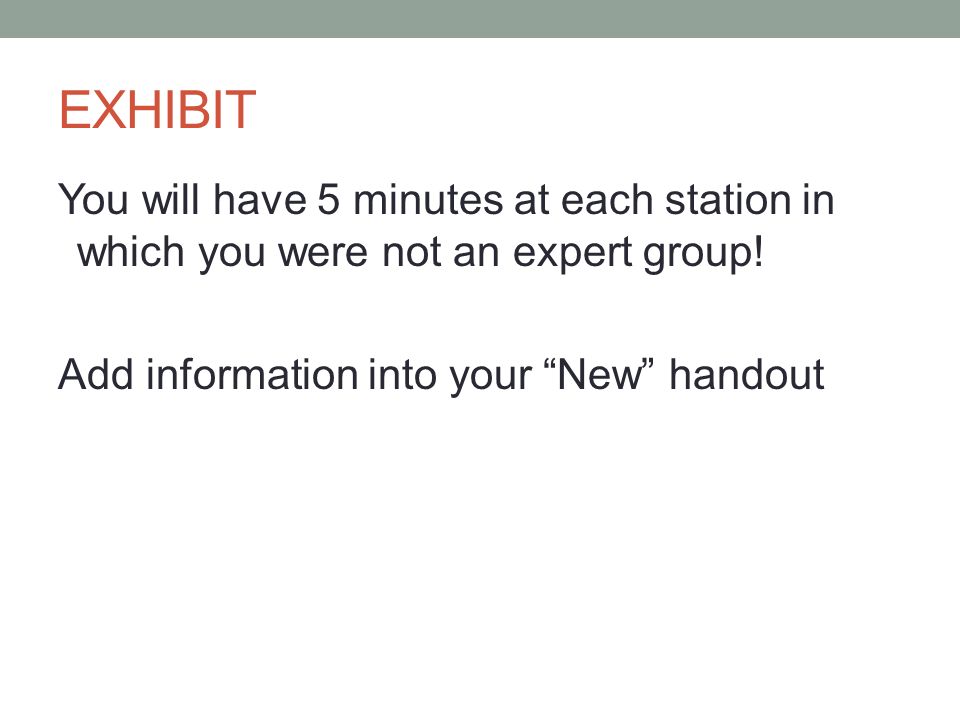 EXHIBIT

You will have 5 minutes at each station in which you were not an expert group!

Add information into your “New” handout